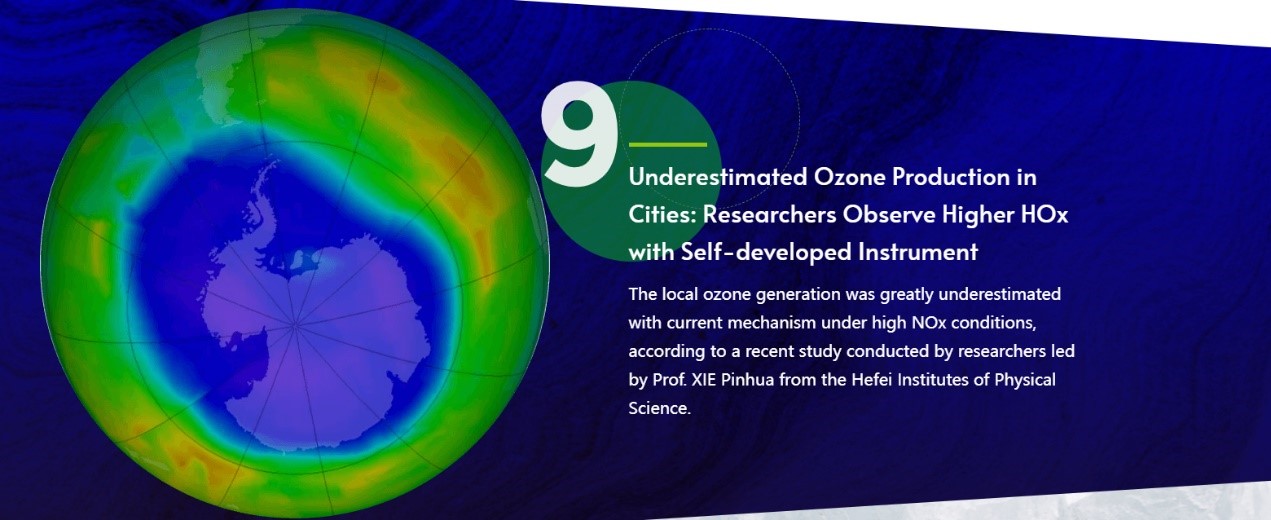 9

Underestimated Ozone Production in Cities: Researchers Observe Higher HOx with Self-developed Instrument

The local ozone generation was greatly underestimated with current mechanism under high NOx conditions, according to a recent study conducted by researchers led by Prof. XIE Pinhua from the Hefei Institutes of Physical Science.